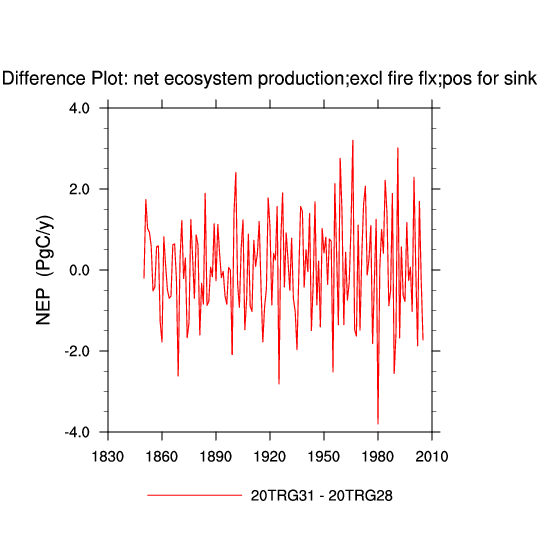 Difference Plot: net ecosystem production;excl fire flx;pos for sink

NEP (PgC/y)

4.0
2.0
0.0
-2.0
-4.0

1830 1860 1890 1920 1950 1980 2010

20TRG31 - 20TRG28